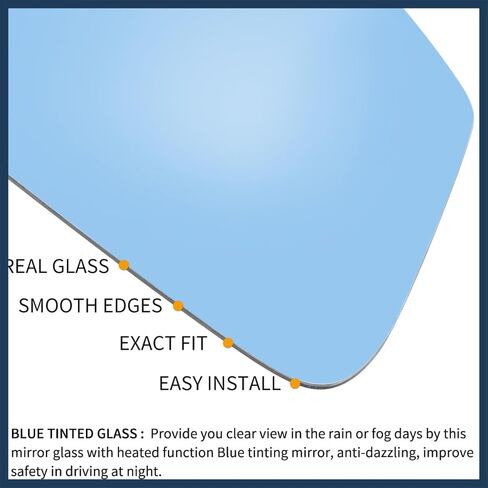 REAL GLASS

SMOOTH EDGES

EXACT FIT

EASY INSTALL

BLUE TINTED GLASS : Provide you clear view in the rain or fog days by this mirror glass with heated function Blue tinting mirror, anti-dazzling, improve safety in driving at night.